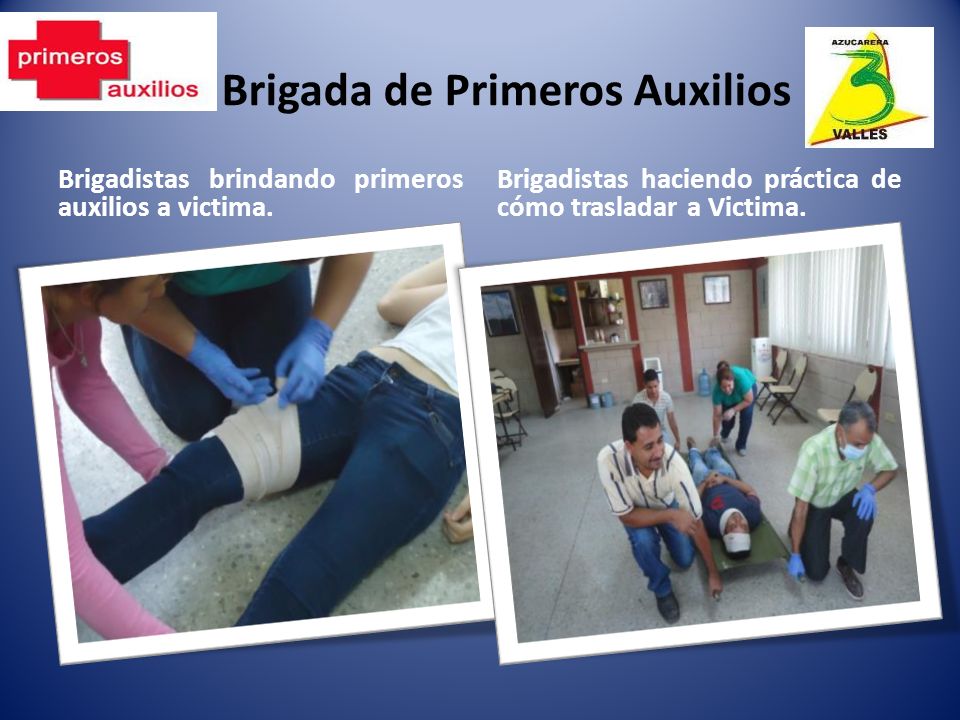 primeros auxilios

Brigada de Primeros Auxilios

AZUCARERA 3 VALLES

Brigadistas brindando primeros auxilios a victima.

Brigadistas haciendo práctica de cómo trasladar a Victima.